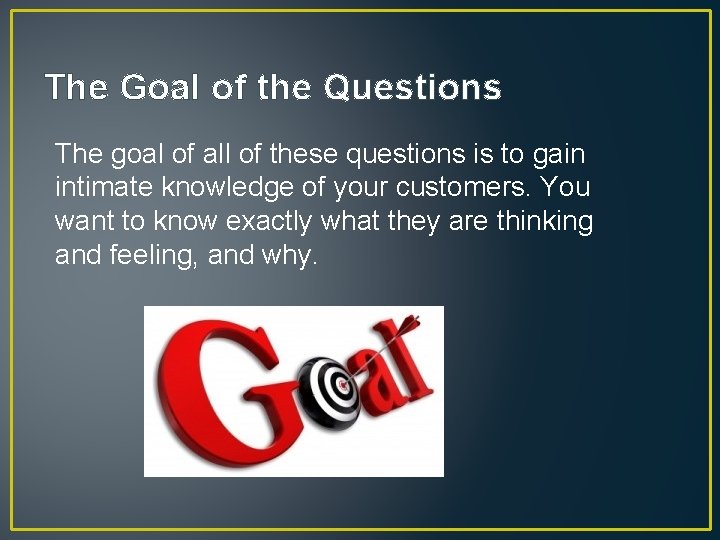 The Goal of the Questions

The goal of all of these questions is to gain intimate knowledge of your customers. You want to know exactly what they are thinking and feeling, and why.

Goal